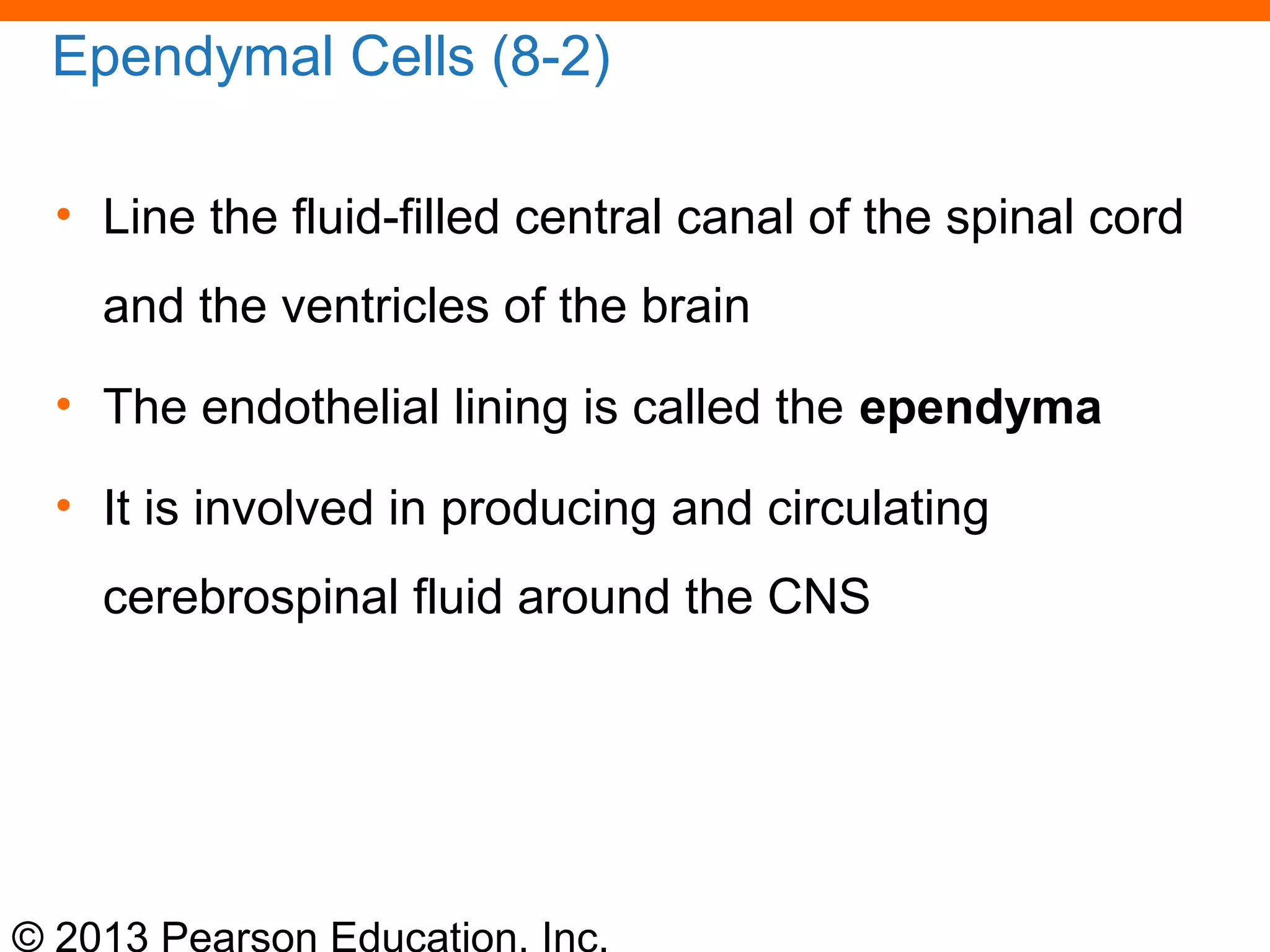 Ependymal Cells (8-2)

• Line the fluid-filled central canal of the spinal cord and the ventricles of the brain

• The endothelial lining is called the **ependyma**

• It is involved in producing and circulating cerebrospinal fluid around the CNS

© 2013 Pearson Education, Inc.